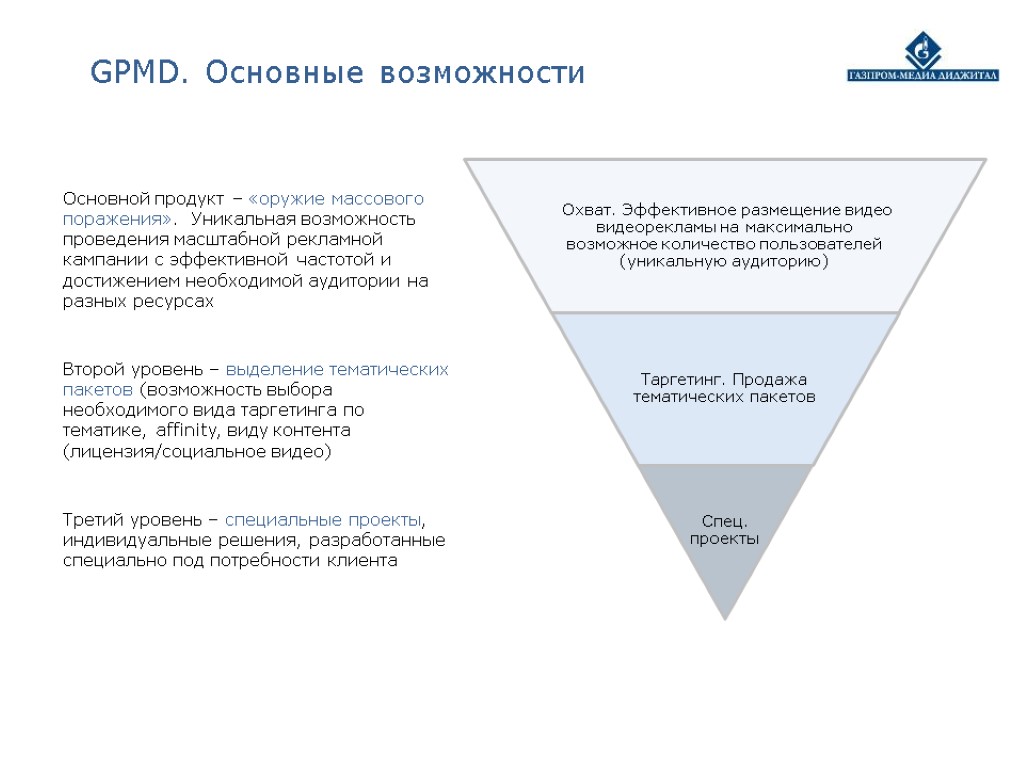 GPMD. Основные возможности

ГАЗПРОМ-МЕДИА ДИДЖИТАЛ

Основной продукт – «оружие массового поражения». Уникальная возможность проведения масштабной рекламной кампании с эффективной частотой и достижением необходимой аудитории на разных ресурсах

Второй уровень – выделение тематических пакетов (возможность выбора необходимого вида таргетинга по тематике, affinity, виду контента (лицензия/социальное видео)

Третий уровень – специальные проекты, индивидуальные решения, разработанные специально под потребности клиента

Охват. Эффективное размещение видео видеорекламы на максимально возможное количество пользователей (уникальную аудиторию)

Таргетинг. Продажа тематических пакетов

Спец. проекты